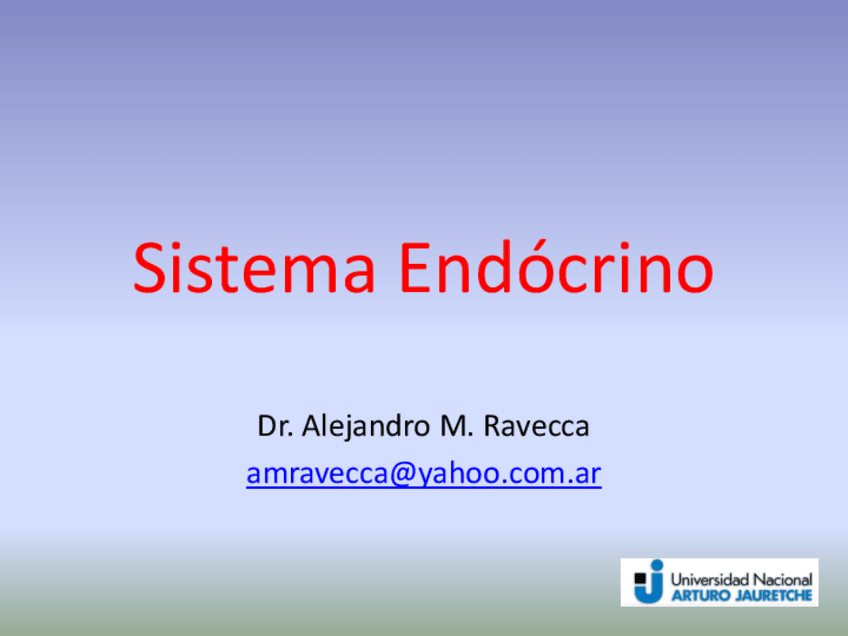 Sistema Endócrino

Dr. Alejandro M. Ravecca
amravecca@yahoo.com.ar

Universidad Nacional
ARTURO JAURETCHE